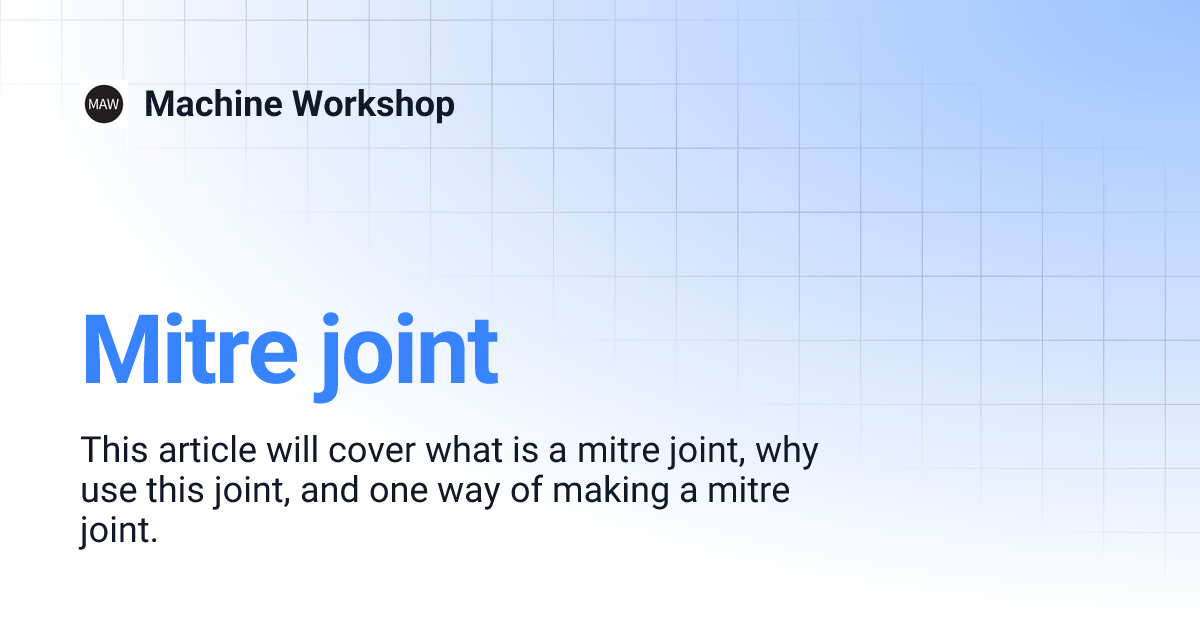 MAW Machine Workshop

Mitre joint

This article will cover what is a mitre joint, why use this joint, and one way of making a mitre joint.